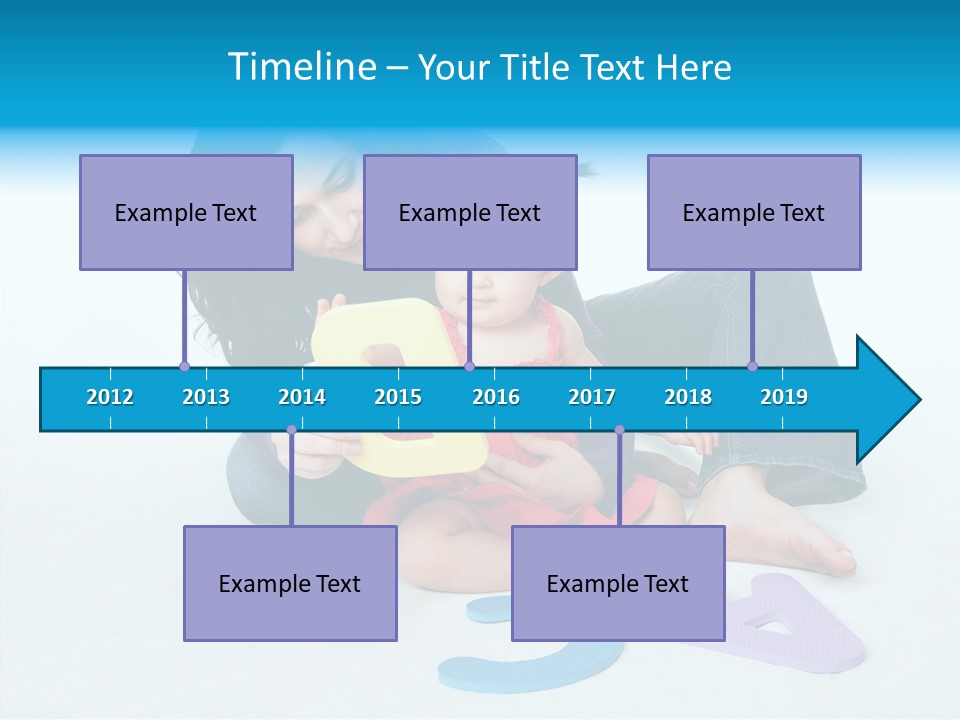 Timeline – Your Title Text Here

Example Text

Example Text

Example Text

2012 2013 2014 2015 2016 2017 2018 2019

Example Text

Example Text